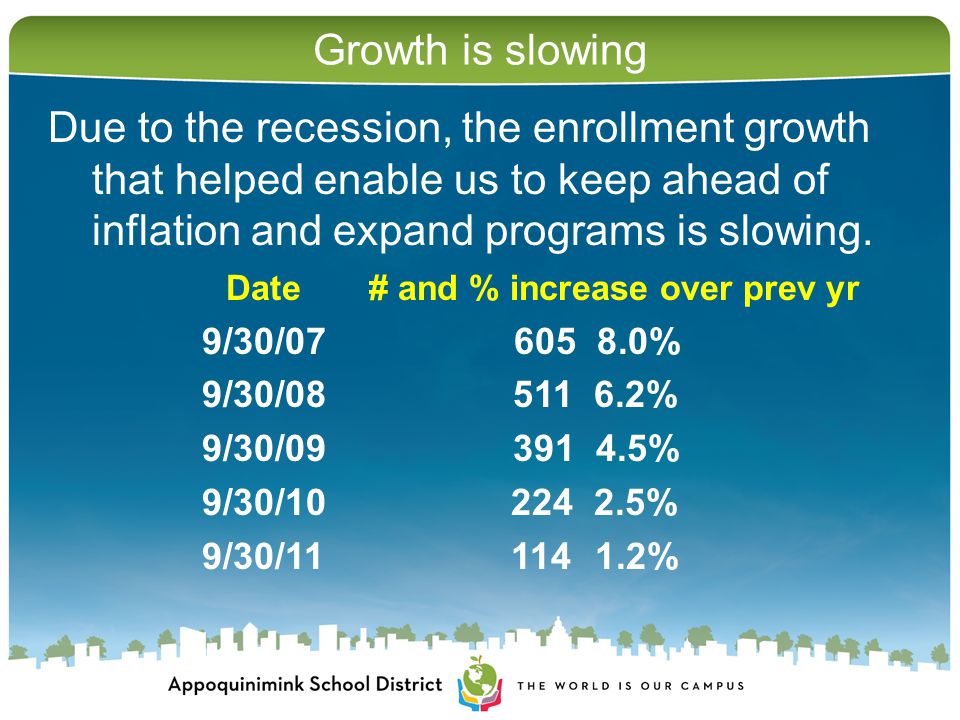 Growth is slowing

Due to the recession, the enrollment growth that helped enable us to keep ahead of inflation and expand programs is slowing.

| Date | # and % increase over prev yr |
|---|---|
| 9/30/07 | 605 8.0% |
| 9/30/08 | 511 6.2% |
| 9/30/09 | 391 4.5% |
| 9/30/10 | 224 2.5% |
| 9/30/11 | 114 1.2% |

Appoquinimink School District THE WORLD IS OUR CAMPUS